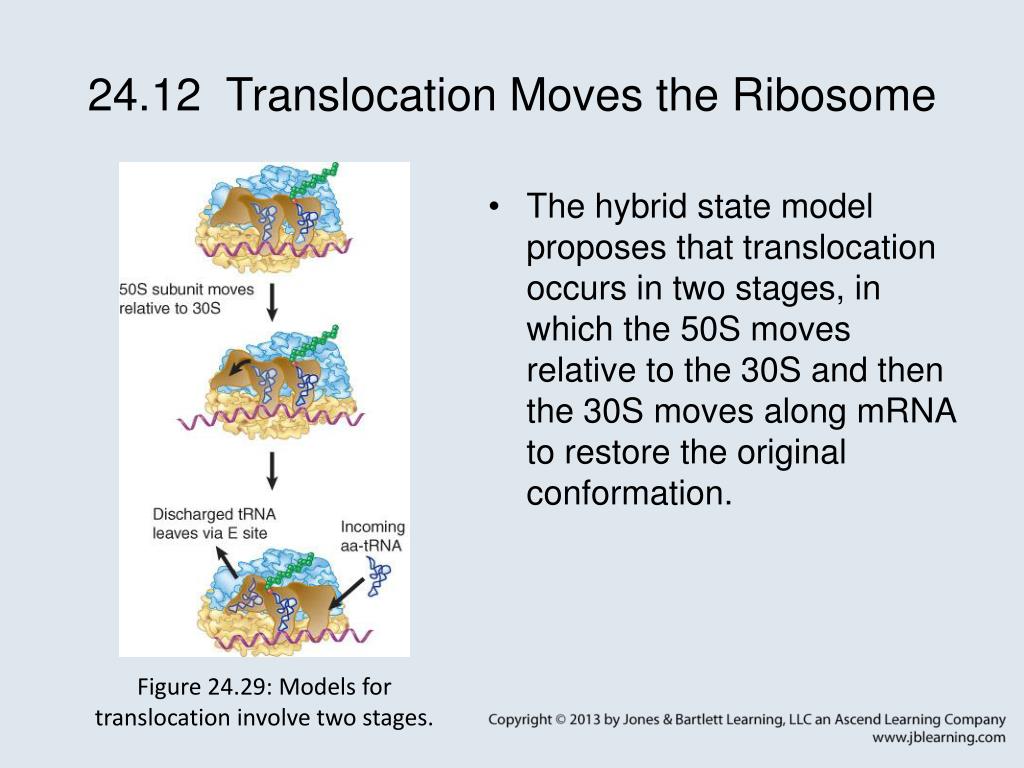 24.12 Translocation Moves the Ribosome

50S subunit moves relative to 30S

Discharged tRNA leaves via E site

Incoming aa-tRNA

Figure 24.29: Models for translocation involve two stages.

• The hybrid state model proposes that translocation occurs in two stages, in which the 50S moves relative to the 30S and then the 30S moves along mRNA to restore the original conformation.

Copyright © 2013 by Jones & Bartlett Learning, LLC an Ascend Learning Company
www.jblearning.com